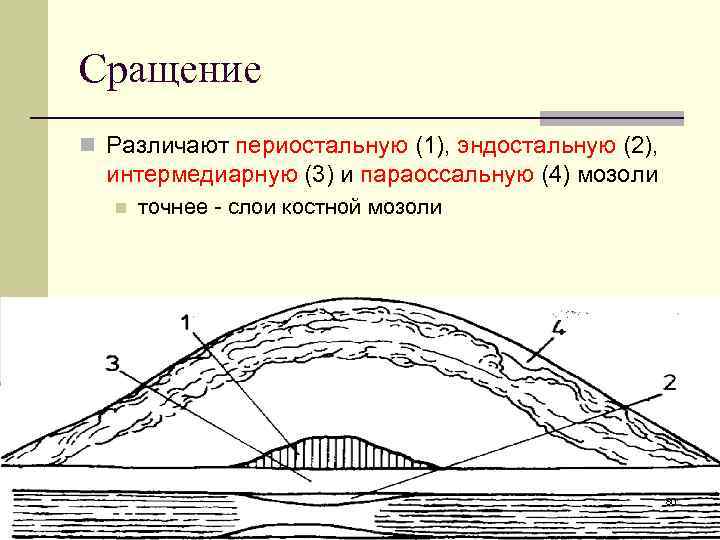 Сращение

Различают периостальную (1), эндостальную (2), интермедиарную (3) и параоссальную (4) мозоли

точнее - слои костной мозоли

1
3
4
2
80